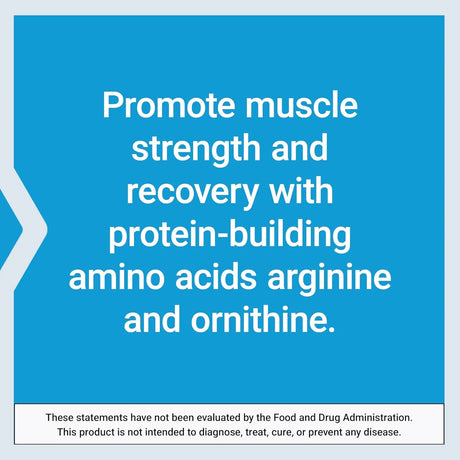 Promote muscle strength and recovery with protein-building amino acids arginine and ornithine.

These statements have not been evaluated by the Food and Drug Administration. This product is not intended to diagnose, treat, cure, or prevent any disease.